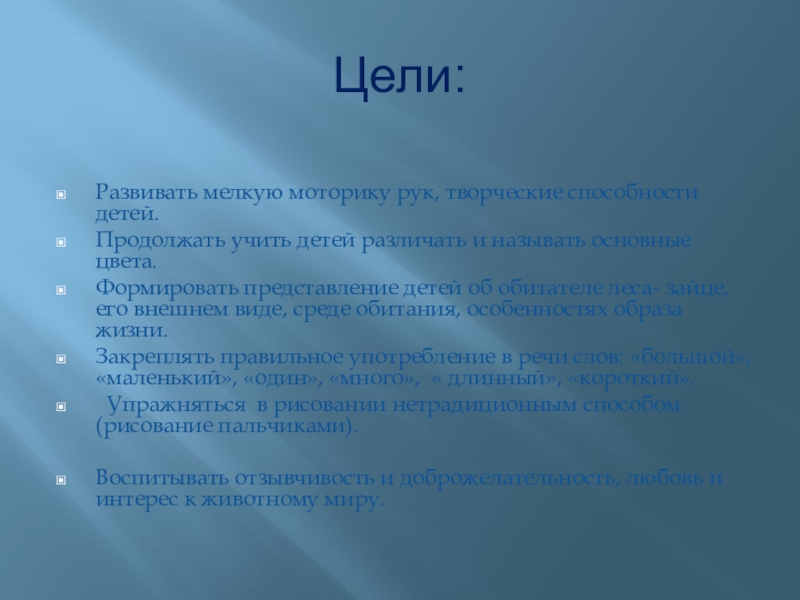 Цели:

Развивать мелкую моторику рук, творческие способности детей.

Продолжать учить детей различать и называть основные цвета.

Формировать представление детей об обитателе леса- зайце, его внешнем виде, среде обитания, особенностях образа жизни.

Закреплять правильное употребление в речи слов: «большой», «маленький», «один», «много», « длинный», «короткий».

Упражняться в рисовании нетрадиционным способом (рисование пальчиками).

Воспитывать отзывчивость и доброжелательность, любовь и интерес к животному миру.